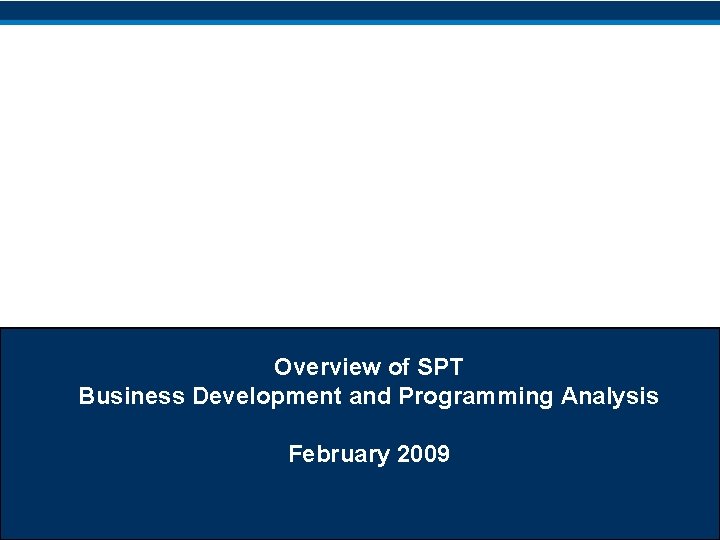 Overview of SPT
Business Development and Programming Analysis

February 2009